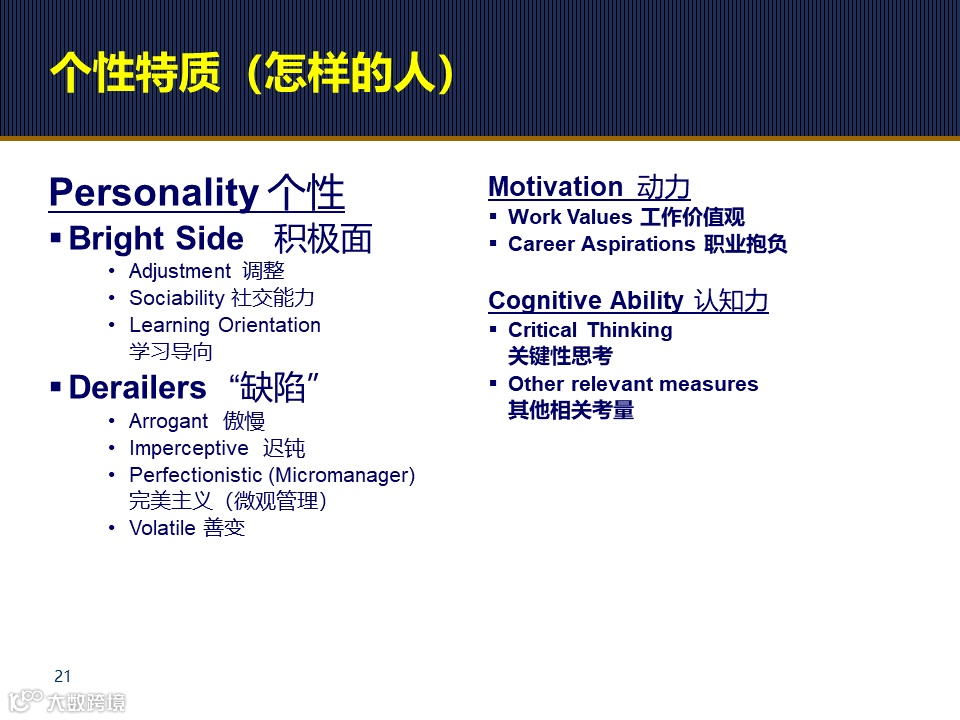 个性特质（怎样的人）

Personality 个性

▪ Bright Side 积极面

• Adjustment 调整
• Sociability 社交能力
• Learning Orientation 学习导向

▪ Derailers “缺陷”

• Arrogant 傲慢
• Imperceptive 迟钝
• Perfectionistic (Micromanager) 完美主义（微观管理）
• Volatile 善变

Motivation 动力

▪ Work Values 工作价值观
▪ Career Aspirations 职业抱负

Cognitive Ability 认知力

▪ Critical Thinking 关键性思考
▪ Other relevant measures 其他相关考量

21

大数跨境